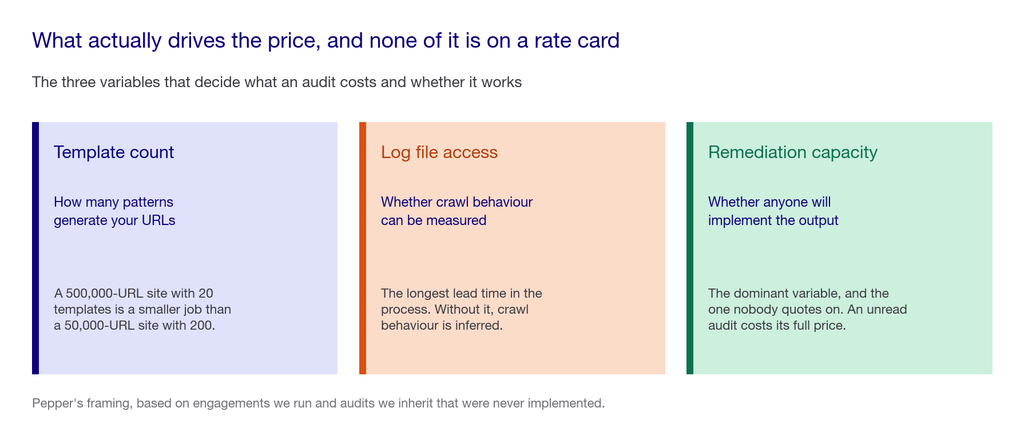 What actually drives the price, and none of it is on a rate card

The three variables that decide what an audit costs and whether it works

Template count

How many patterns generate your URLs

A 500,000-URL site with 20 templates is a smaller job than a 50,000-URL site with 200.

Log file access

Whether crawl behaviour can be measured

The longest lead time in the process. Without it, crawl behaviour is inferred.

Remediation capacity

Whether anyone will implement the output

The dominant variable, and the one nobody quotes on. An unread audit costs its full price.

Pepper's framing, based on engagements we run and audits we inherit that were never implemented.